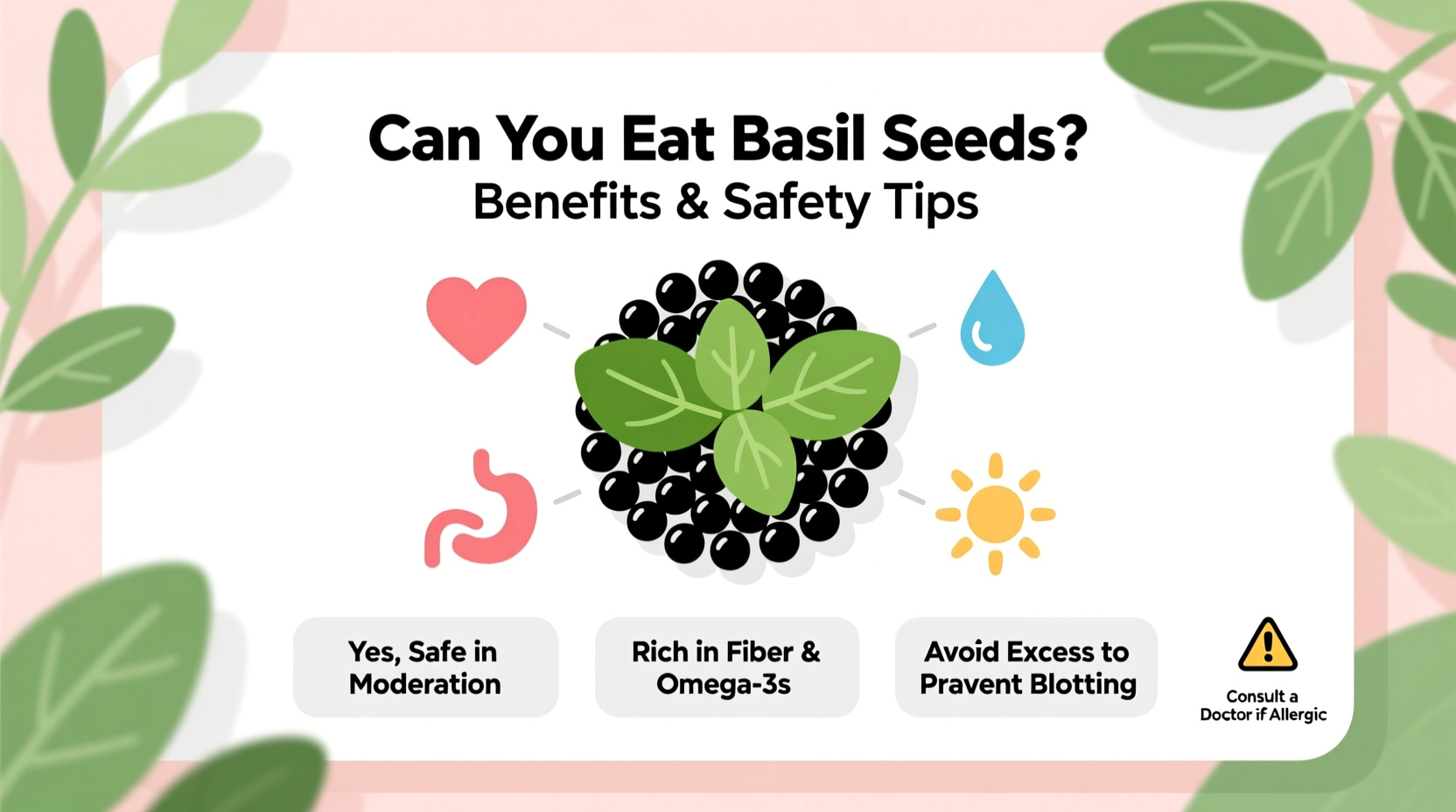 Can You Eat Basil Seeds?
Benefits & Safety Tips

Yes, Safe in Moderation

Rich in Fiber & Omega-3s

Avoid Excess to Pravent Blotting

Consult a Doctor if Allergic